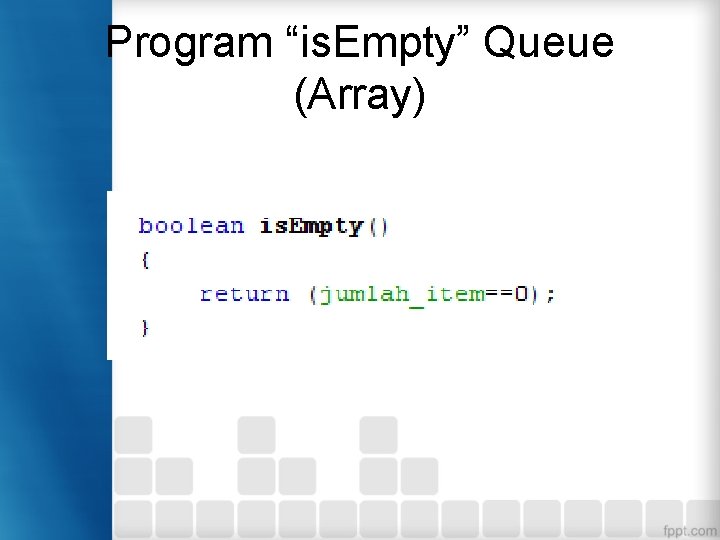 Program “isEmpty” Queue (Array)

boolean isEmpty()
{
    return (jumlah_item==0);
}

fppt.com